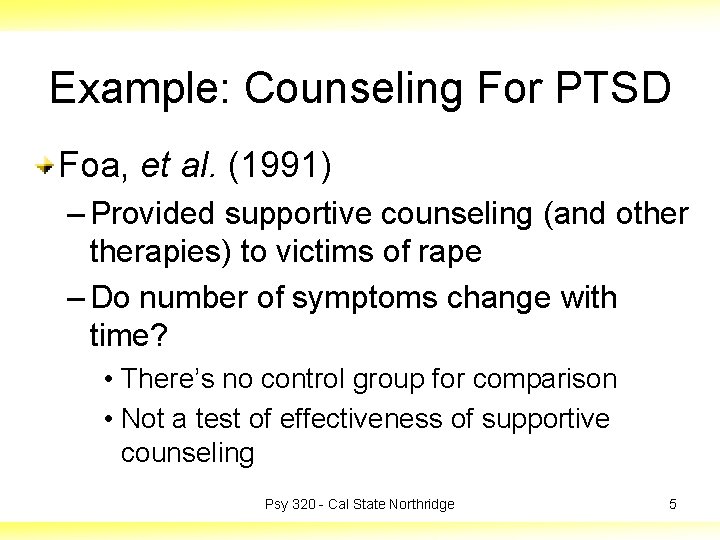 Example: Counseling For PTSD

Foa, et al. (1991)

– Provided supportive counseling (and other therapies) to victims of rape

– Do number of symptoms change with time?

• There's no control group for comparison

• Not a test of effectiveness of supportive counseling

Psy 320 - Cal State Northridge

5